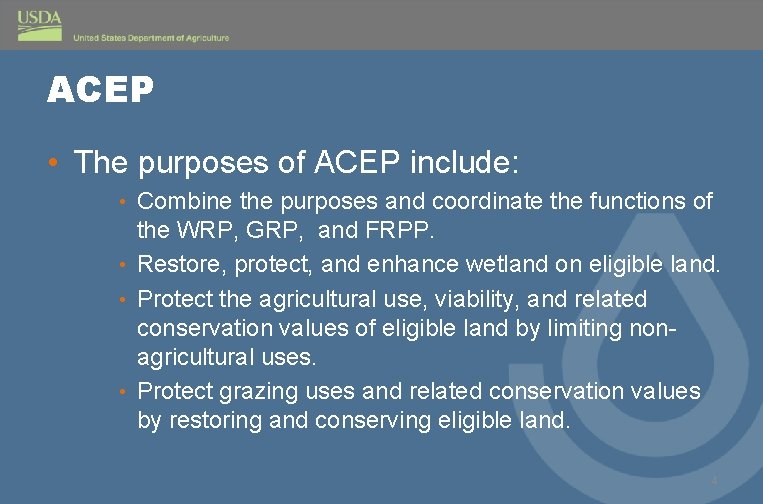 USDA
United States Department of Agriculture

ACEP

• The purposes of ACEP include:
• Combine the purposes and coordinate the functions of the WRP, GRP, and FRPP.
• Restore, protect, and enhance wetland on eligible land.
• Protect the agricultural use, viability, and related conservation values of eligible land by limiting non-agricultural uses.
• Protect grazing uses and related conservation values by restoring and conserving eligible land.

4